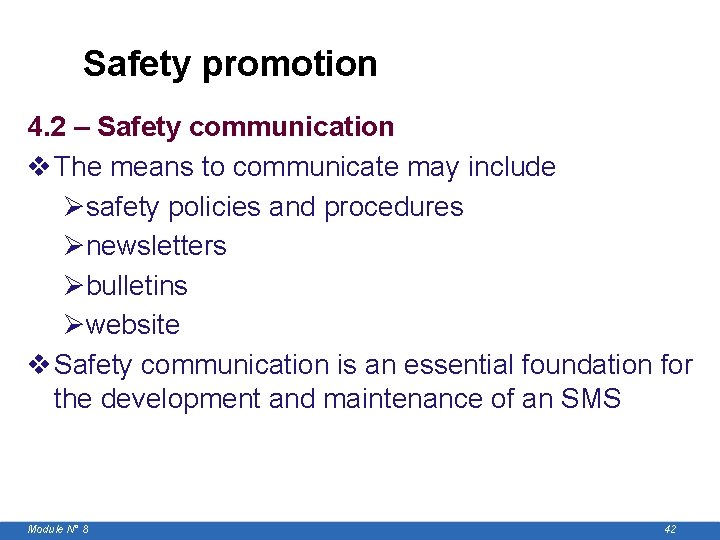 Safety promotion

4.2 – Safety communication

❖ The means to communicate may include

➢ safety policies and procedures

➢ newsletters

➢ bulletins

➢ website

❖ Safety communication is an essential foundation for the development and maintenance of an SMS

Module N° 8

42